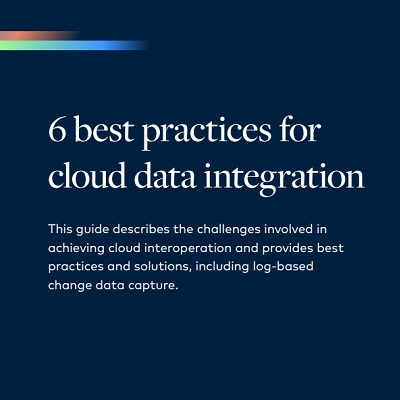 6 best practices for cloud data integration

This guide describes the challenges involved in achieving cloud interoperation and provides best practices and solutions, including log-based change data capture.